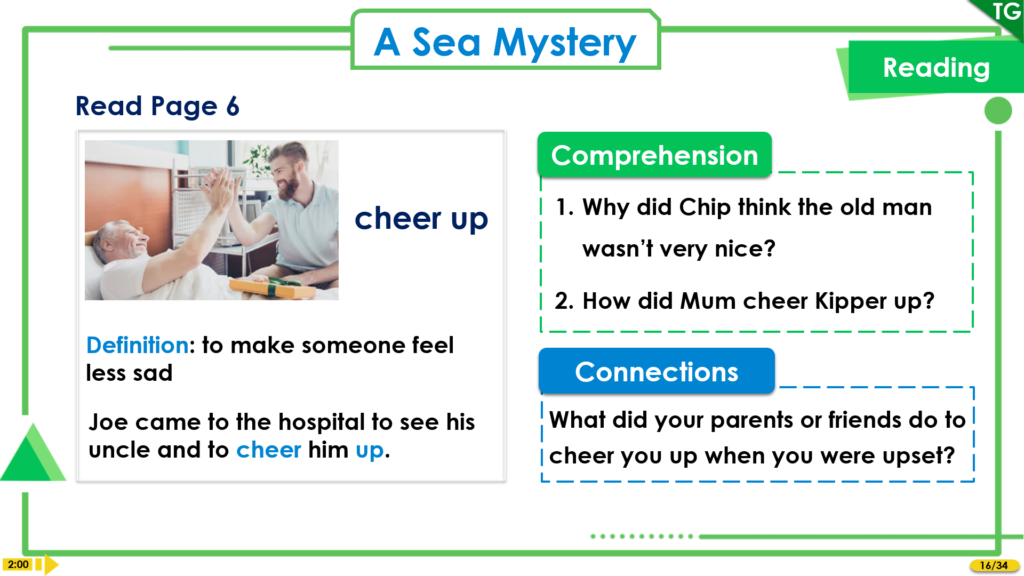 TG

A Sea Mystery

Reading

Read Page 6

cheer up

Definition: to make someone feel less sad

Joe came to the hospital to see his uncle and to cheer him up.

Comprehension

1. Why did Chip think the old man wasn't very nice?

2. How did Mum cheer Kipper up?

Connections

What did your parents or friends do to cheer you up when you were upset?

2:00

16/34